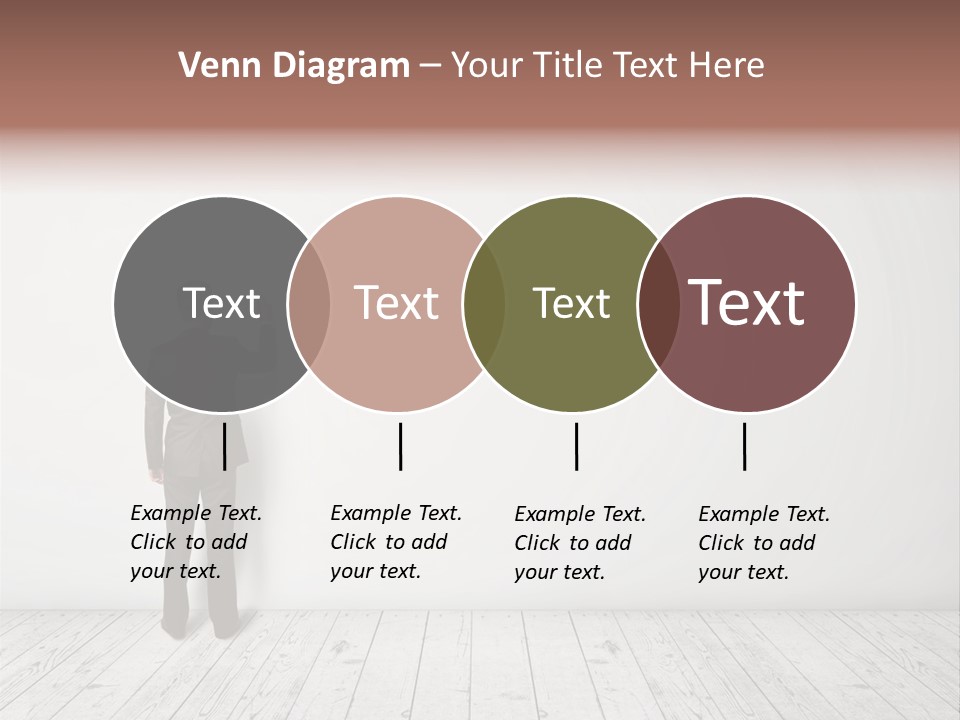 Venn Diagram – Your Title Text Here

Text

Text

Text

Text

Example Text. Click to add your text.

Example Text. Click to add your text.

Example Text. Click to add your text.

Example Text. Click to add your text.